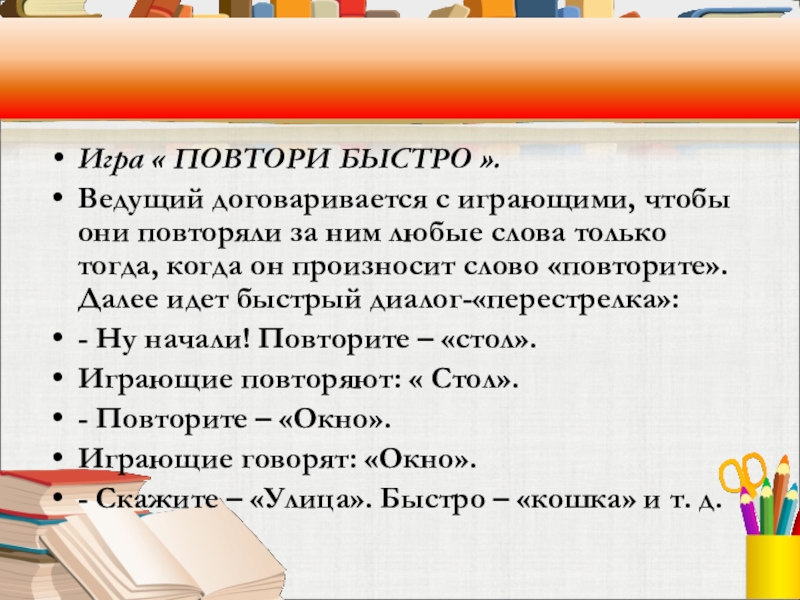 • Игра « ПОВТОРИ БЫСТРО ».
• Ведущий договаривается с играющими, чтобы они повторяли за ним любые слова только тогда, когда он произносит слово «повторите». Далее идет быстрый диалог-«перестрелка»:
• - Ну начали! Повторите – «стол».
• Играющие повторяют: « Стол».
• - Повторите – «Окно».
• Играющие говорят: «Окно».
• - Скажите – «Улица». Быстро – «кошка» и т. д.